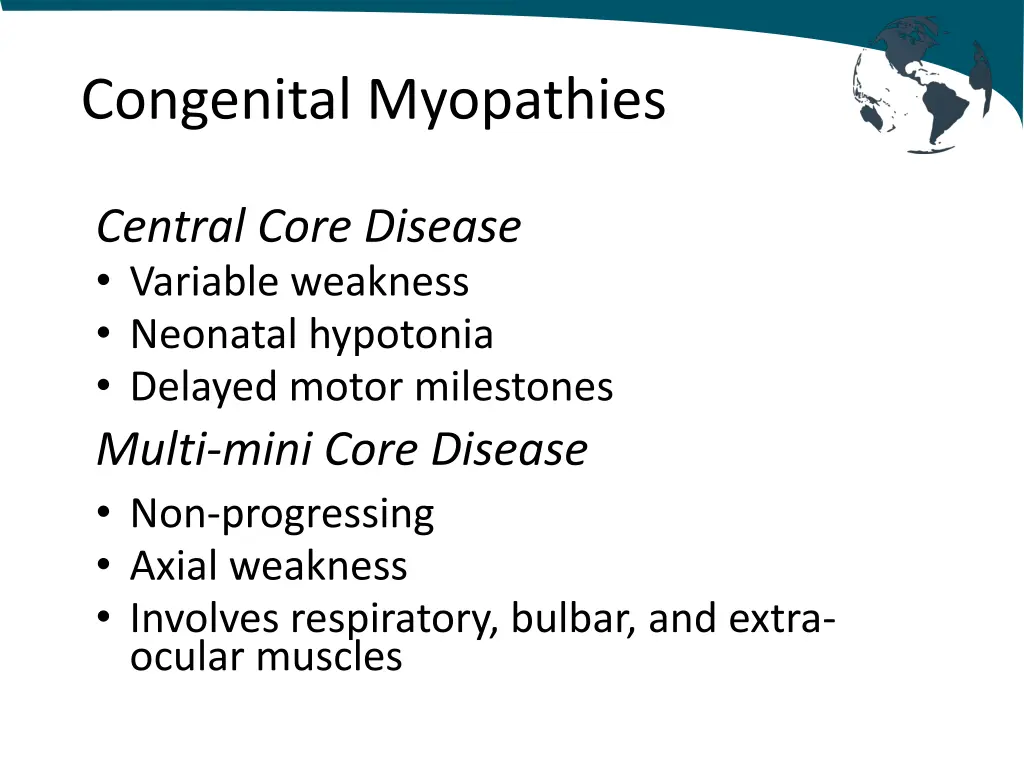 Congenital Myopathies

Central Core Disease
• Variable weakness
• Neonatal hypotonia
• Delayed motor milestones

Multi-mini Core Disease
• Non-progressing
• Axial weakness
• Involves respiratory, bulbar, and extra-ocular muscles